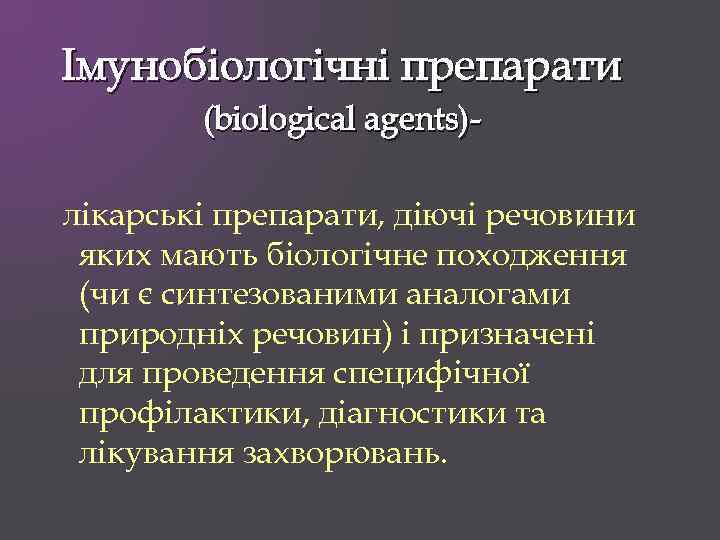 Імунобіологічні препарати (biological agents)-

лікарські препарати, діючі речовини яких мають біологічне походження (чи є синтезованими аналогами природніх речовин) і призначені для проведення специфічної профілактики, діагностики та лікування захворювань.